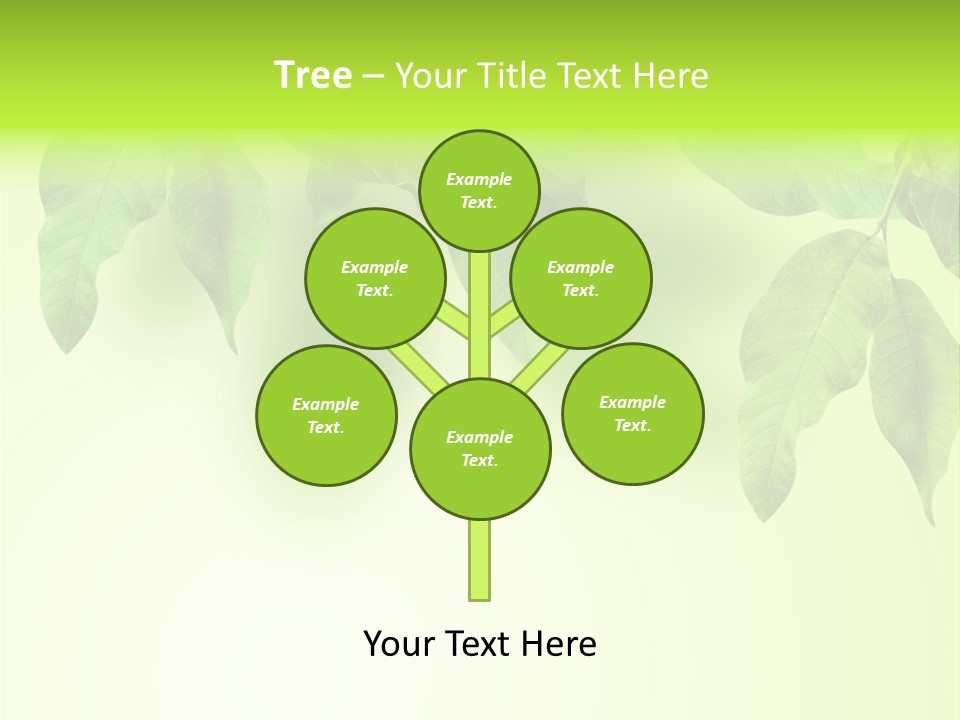 Tree – Your Title Text Here

Example Text.

Example Text.

Example Text.

Example Text.

Example Text.

Example Text.

Your Text Here